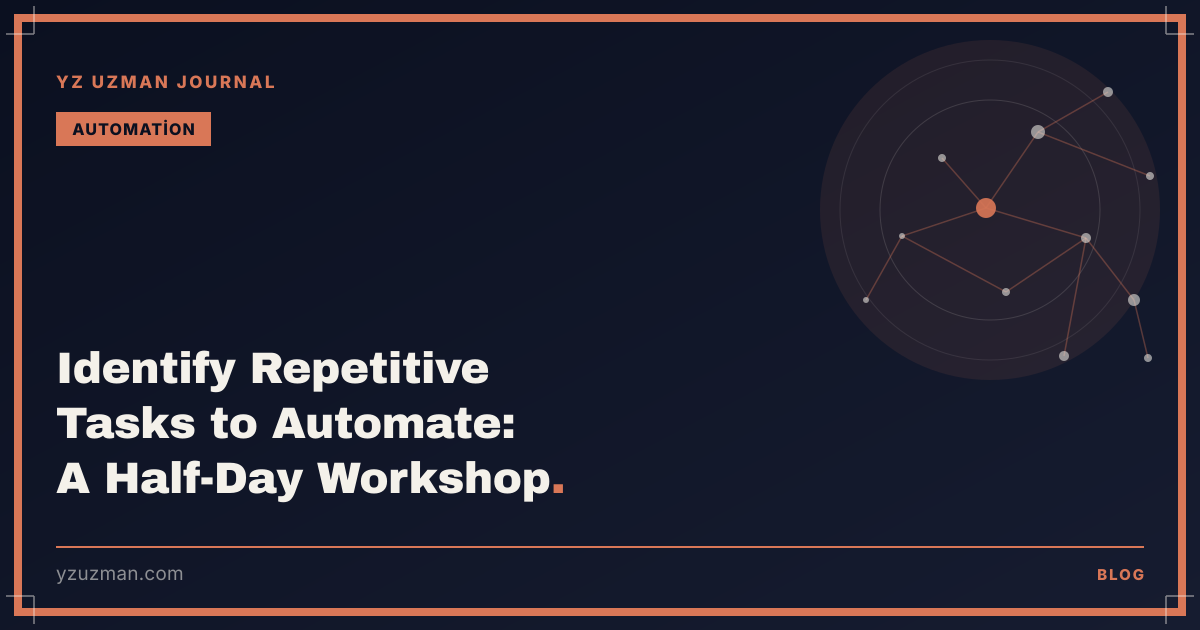 YZ UZMAN JOURNAL

AUTOMATİON

Identify Repetitive Tasks to Automate: A Half-Day Workshop.

yzuzman.com

BLOG